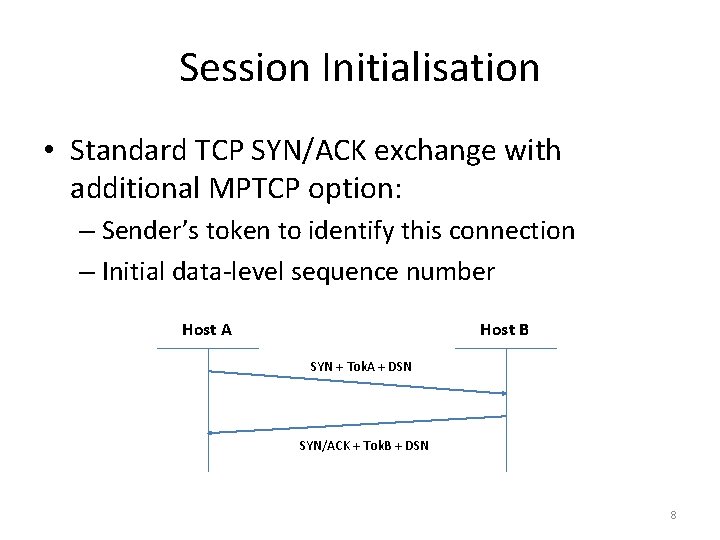 Session Initialisation

• Standard TCP SYN/ACK exchange with additional MPTCP option:
– Sender's token to identify this connection
– Initial data-level sequence number

Host A

Host B

SYN + TokA + DSN

SYN/ACK + TokB + DSN

8